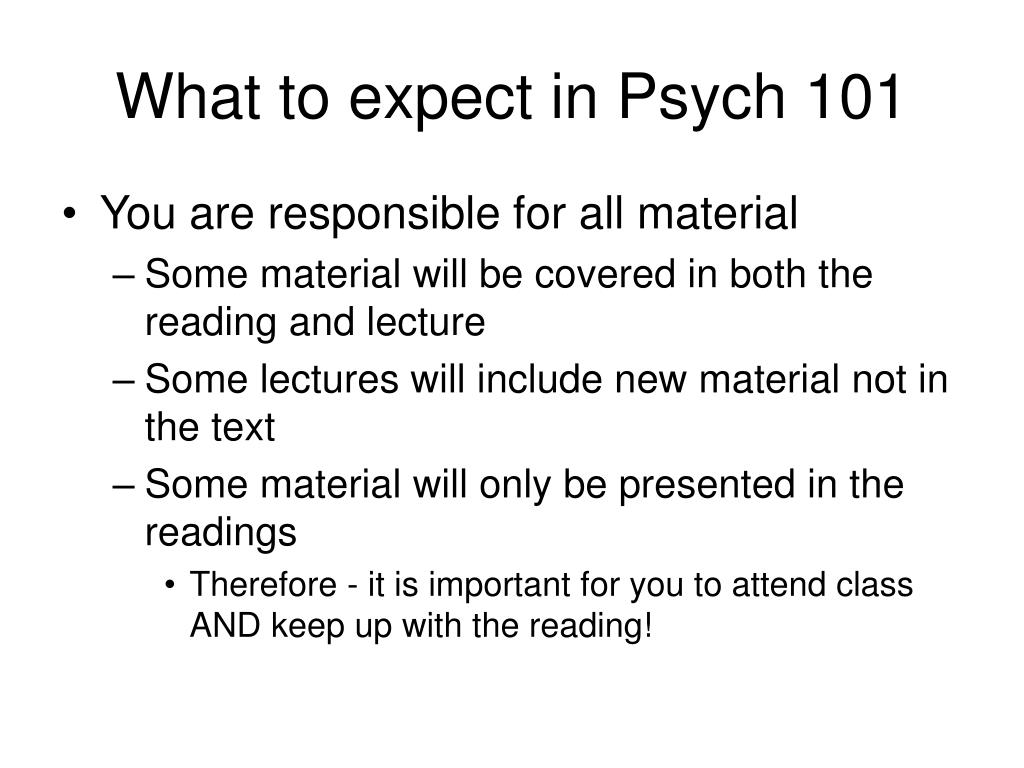 What to expect in Psych 101

• You are responsible for all material
– Some material will be covered in both the reading and lecture
– Some lectures will include new material not in the text
– Some material will only be presented in the readings
• Therefore - it is important for you to attend class AND keep up with the reading!